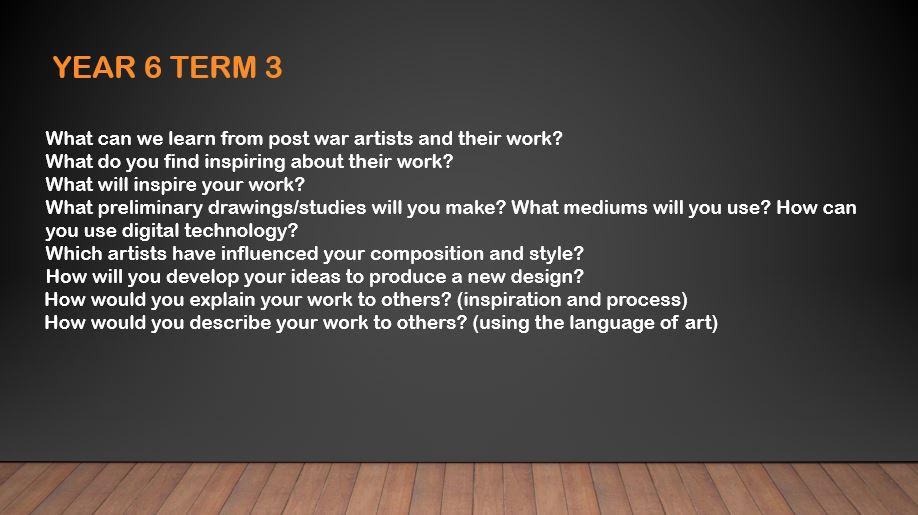 YEAR 6 TERM 3

What can we learn from post war artists and their work?
What do you find inspiring about their work?
What will inspire your work?
What preliminary drawings/studies will you make? What mediums will you use? How can you use digital technology?
Which artists have influenced your composition and style?
How will you develop your ideas to produce a new design?
How would you explain your work to others? (inspiration and process)
How would you describe your work to others? (using the language of art)